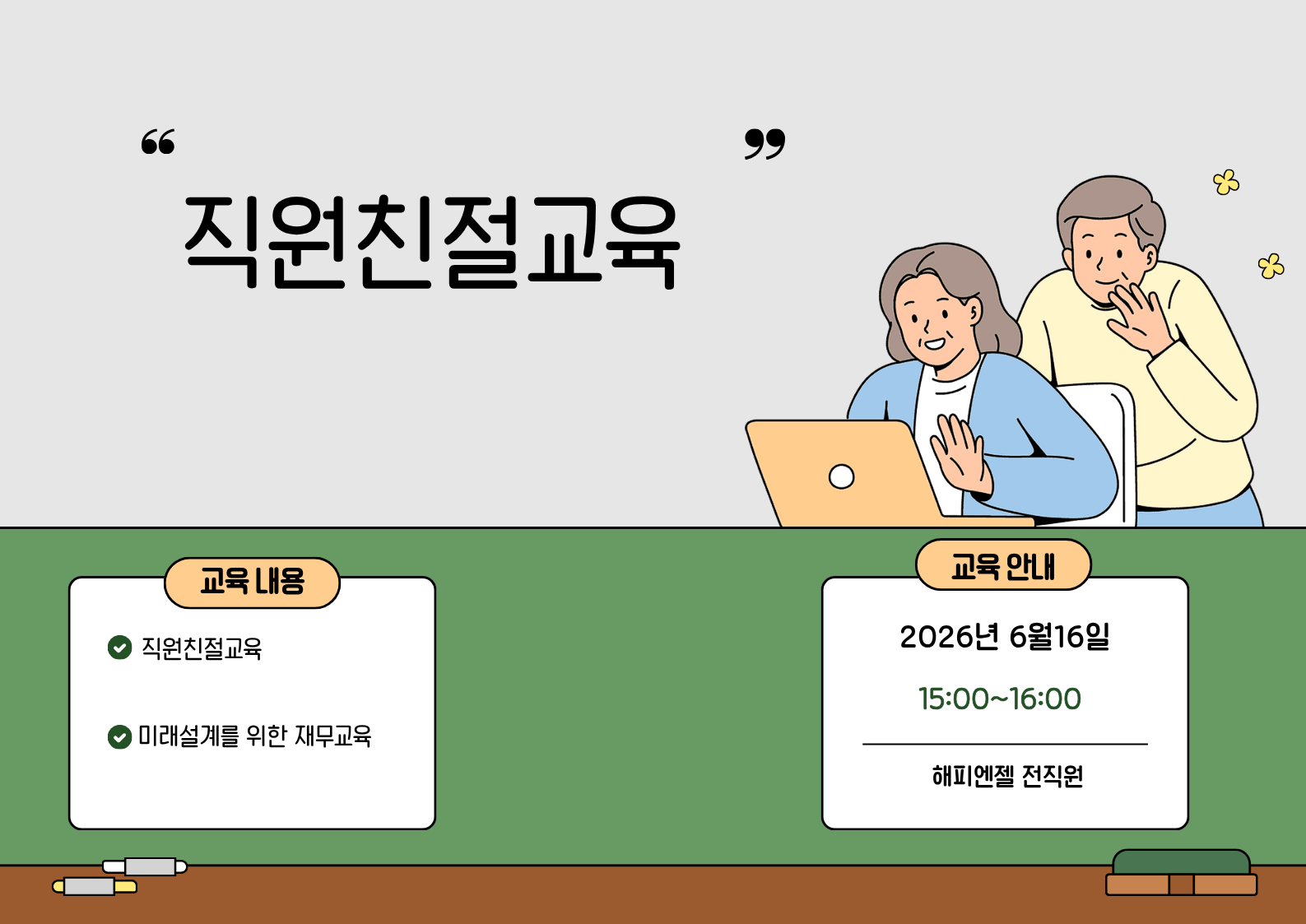 “ ”
직원친절교육

교육 내용

직원친절교육

미래설계를 위한 재무교육

교육 안내

2026년 6월16일

15:00~16:00

해피엔젤 전직원